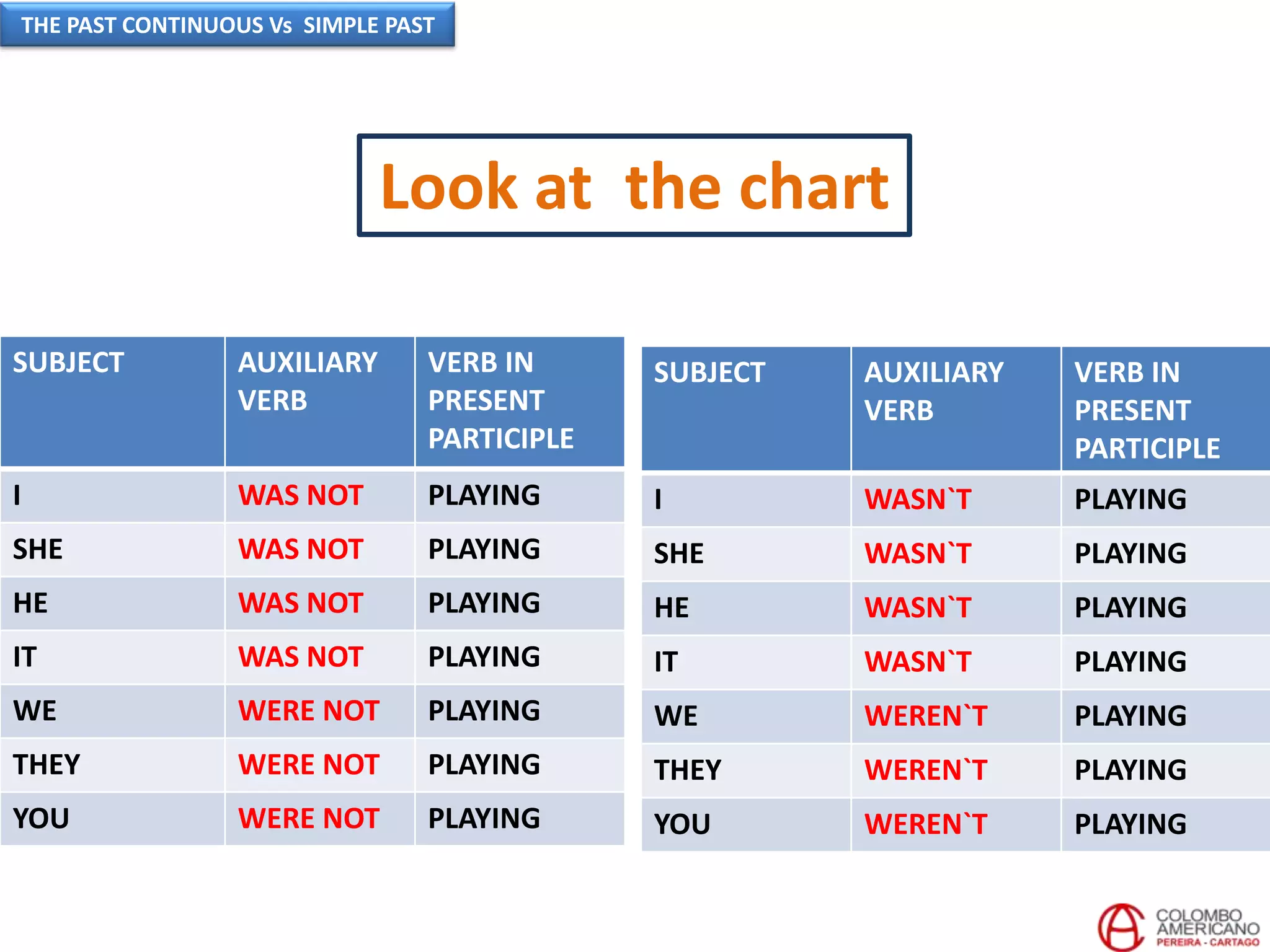 THE PAST CONTINUOUS Vs SIMPLE PAST

Look at the chart

| SUBJECT | AUXILIARY VERB | VERB IN PRESENT PARTICIPLE |
|---|---|---|
| I | WAS NOT | PLAYING |
| SHE | WAS NOT | PLAYING |
| HE | WAS NOT | PLAYING |
| IT | WAS NOT | PLAYING |
| WE | WERE NOT | PLAYING |
| THEY | WERE NOT | PLAYING |
| YOU | WERE NOT | PLAYING |

| SUBJECT | AUXILIARY VERB | VERB IN PRESENT PARTICIPLE |
|---|---|---|
| I | WASN`T | PLAYING |
| SHE | WASN`T | PLAYING |
| HE | WASN`T | PLAYING |
| IT | WASN`T | PLAYING |
| WE | WEREN`T | PLAYING |
| THEY | WEREN`T | PLAYING |
| YOU | WEREN`T | PLAYING |

COLOMBO AMERICANO
PEREIRA - CARTAGO